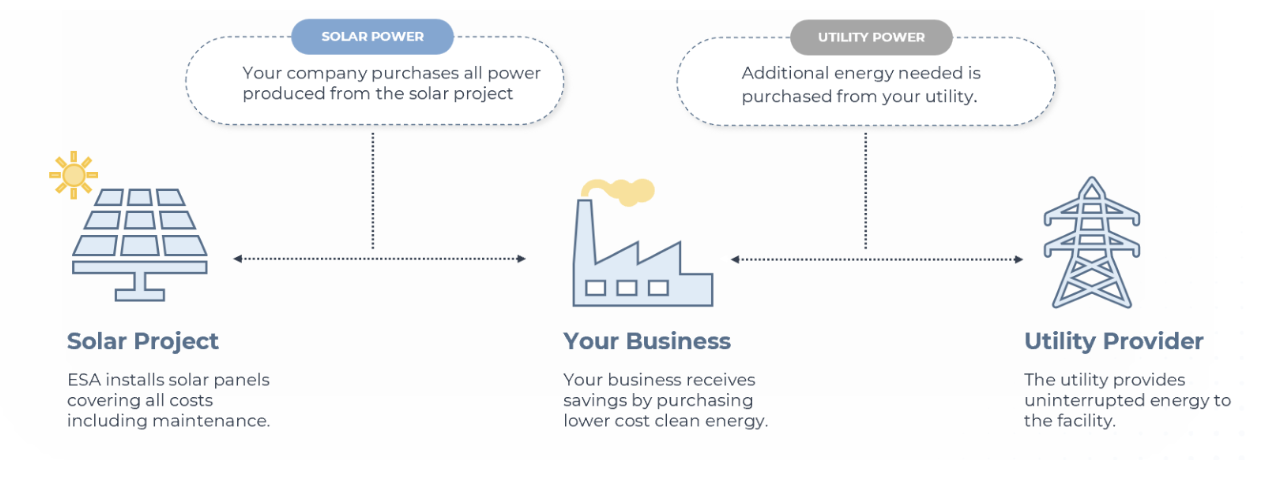 SOLAR POWER
Your company purchases all power produced from the solar project

UTILITY POWER
Additional energy needed is purchased from your utility.

Solar Project
ESA installs solar panels covering all costs including maintenance.

Your Business
Your business receives savings by purchasing lower cost clean energy.

Utility Provider
The utility provides uninterrupted energy to the facility.